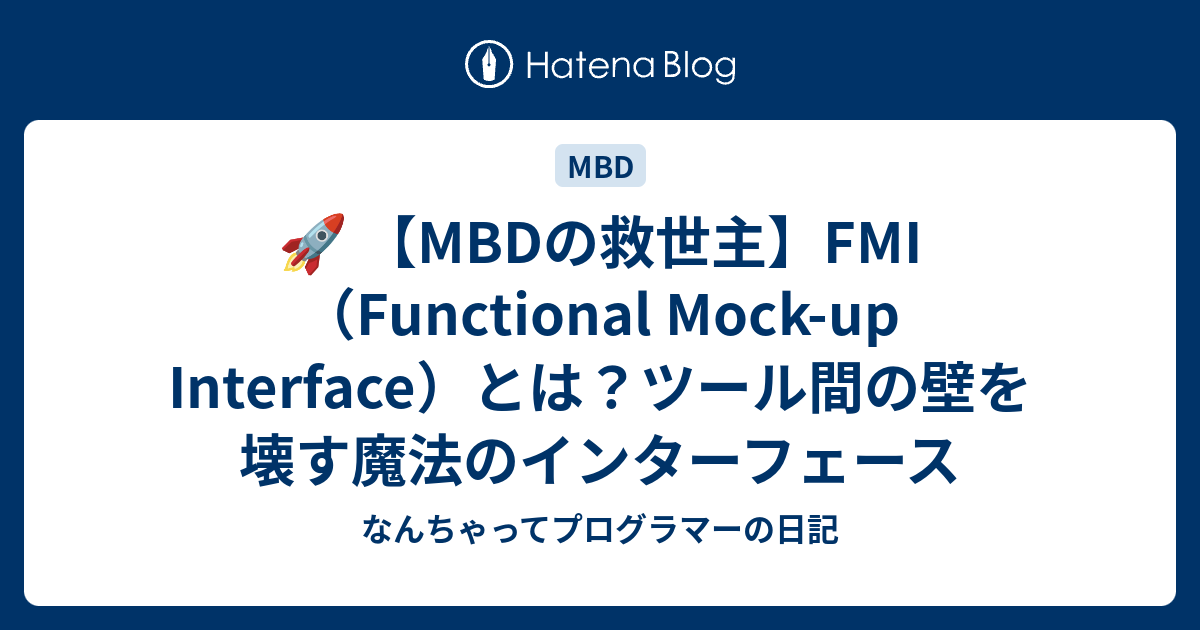 Hatena Blog

MBD

🚀 【MBDの救世主】FMI（Functional Mock-up Interface）とは？ツール間の壁を壊す魔法のインターフェース

なんちゃってプログラマーの日記